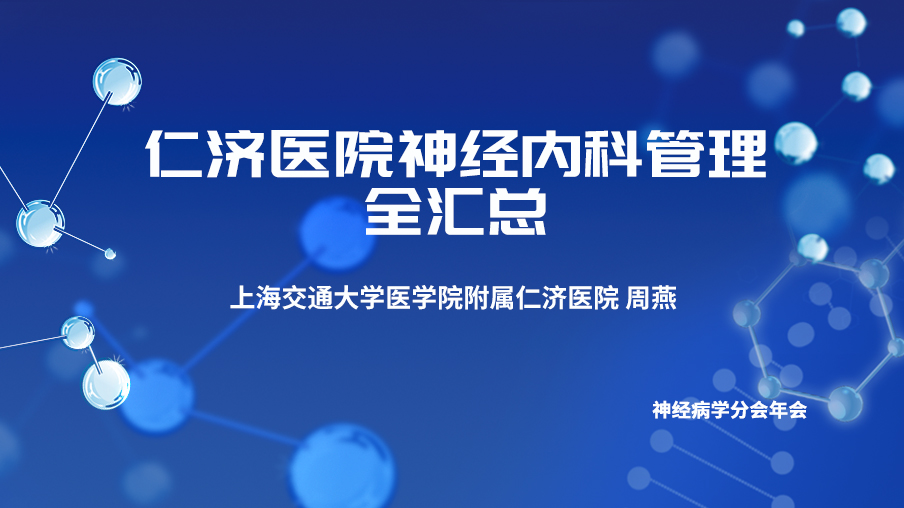 仁济医院神经内科管理全汇总

上海交通大学医学院附属仁济医院 周燕

神经病学分会年会